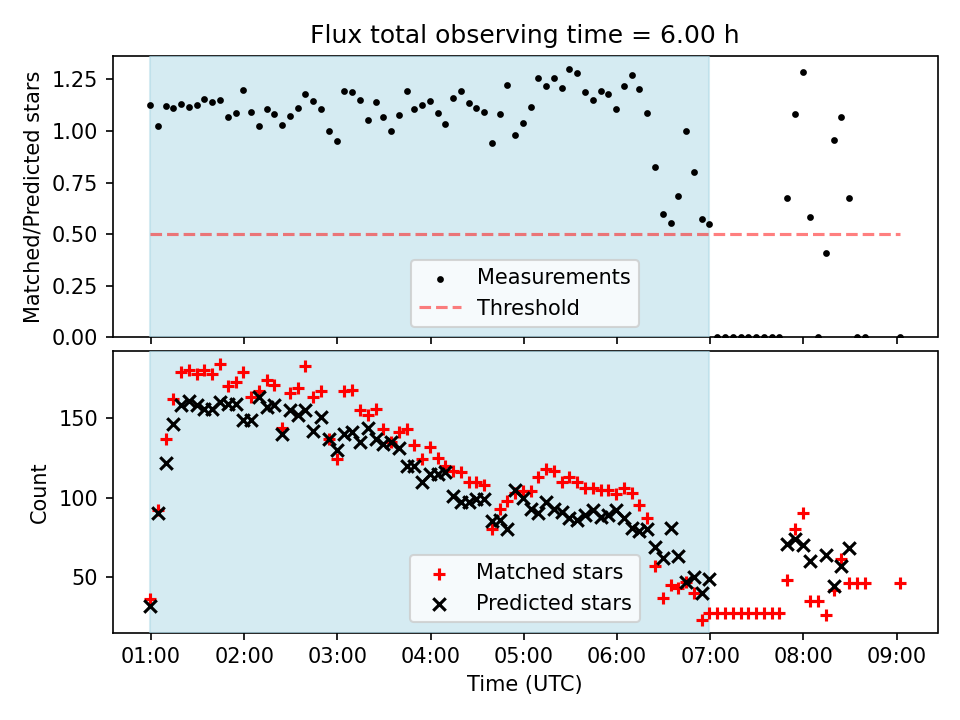 Flux total observing time = 6.00 h

Matched/Predicted stars

1.25
1.00
0.75
0.50
0.25
0.00

Measurements
Threshold

Count

150
100
50

Matched stars
Predicted stars

01:00 02:00 03:00 04:00 05:00 06:00 07:00 08:00 09:00

Time (UTC)